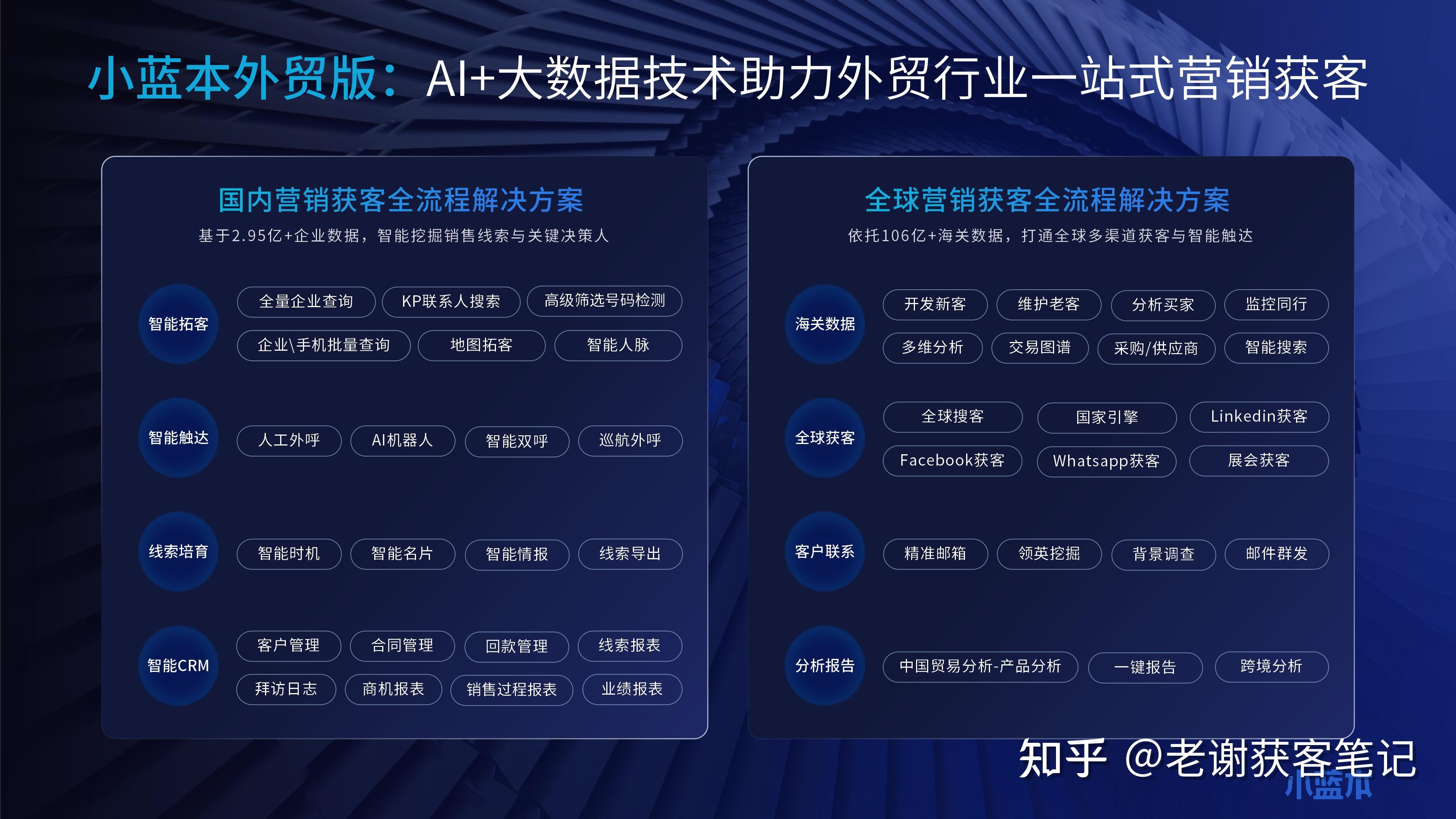 小蓝本外贸版：AI+大数据技术助力外贸行业一站式营销获客

国内营销获客全流程解决方案
基于2.95亿+企业数据，智能挖掘销售线索与关键决策人

智能拓客
全量企业查询
KP联系人搜索
高级筛选号码检测
企业\手机批量查询
地图拓客
智能人脉

智能触达
人工外呼
AI机器人
智能双呼
巡航外呼

线索培育
智能时机
智能名片
智能情报
线索导出

智能CRM
客户管理
合同管理
回款管理
线索报表
拜访日志
商机报表
销售过程报表
业绩报表

全球营销获客全流程解决方案
依托106亿+海关数据，打通全球多渠道获客与智能触达

海关数据
开发新客
维护老客
分析买家
监控同行
多维分析
交易图谱
采购/供应商
智能搜索

全球获客
全球搜客
国家引擎
Linkedin获客
Facebook获客
Whatsapp获客
展会获客

客户联系
精准邮箱
领英挖掘
背景调查
邮件群发

分析报告
中国贸易分析-产品分析
一键报告
跨境分析

知乎 @老谢获客笔记
小蓝本